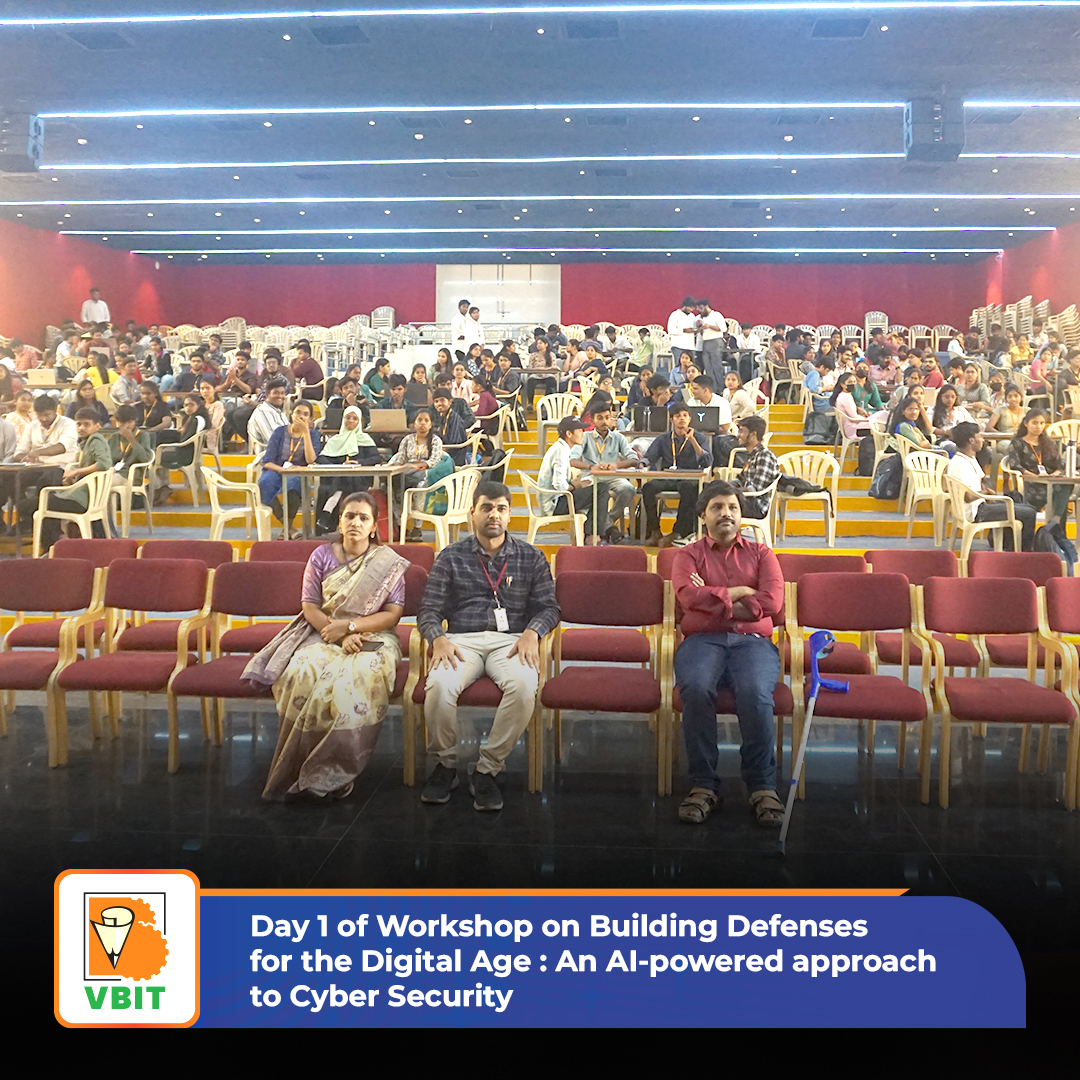 VBIT

Day 1 of Workshop on Building Defenses for the Digital Age : An AI-powered approach to Cyber Security